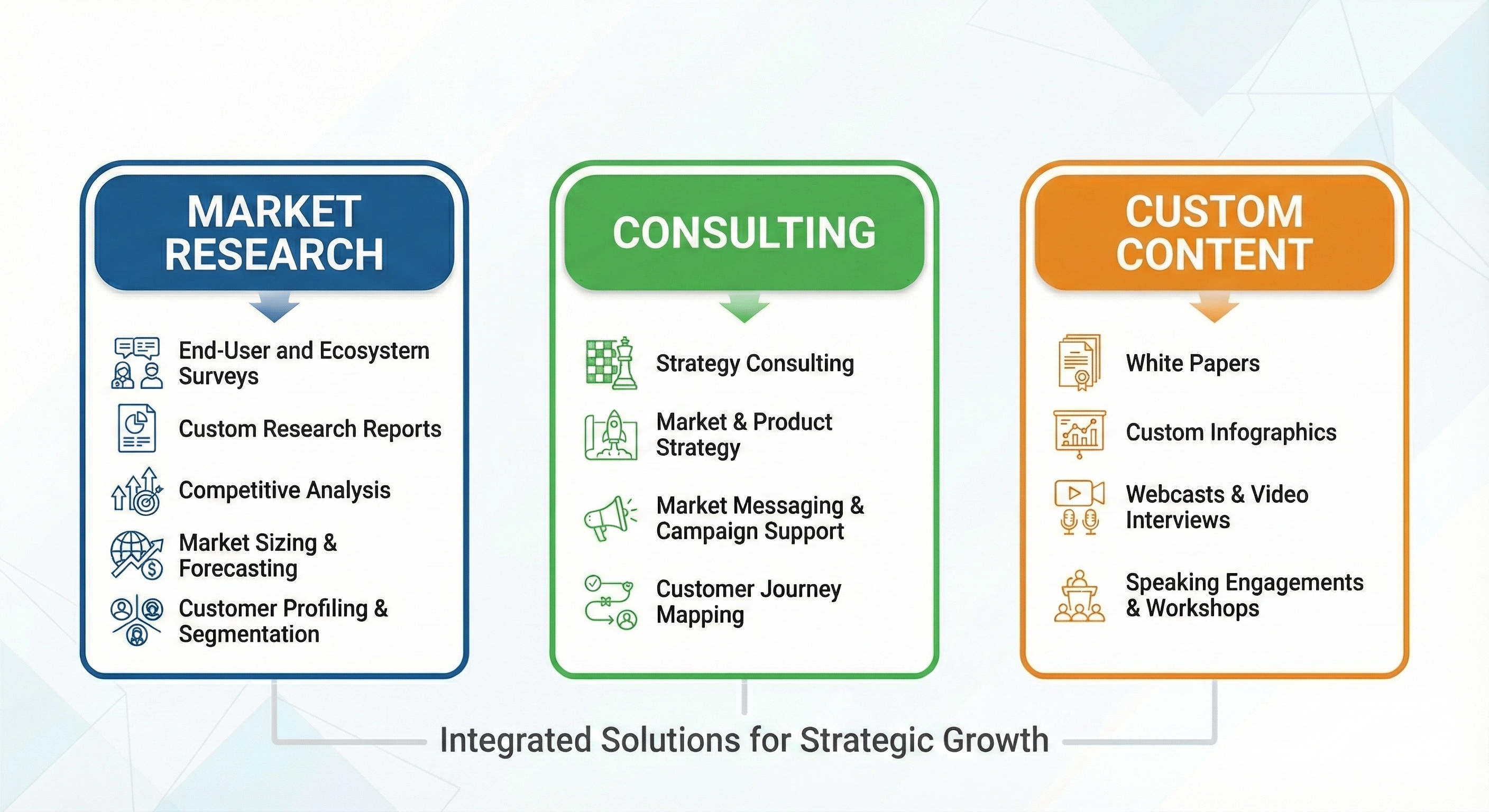 MARKET RESEARCH

End-User and Ecosystem Surveys

Custom Research Reports

Competitive Analysis

Market Sizing & Forecasting

Customer Profiling & Segmentation

CONSULTING

Strategy Consulting

Market & Product Strategy

Market Messaging & Campaign Support

Customer Journey Mapping

CUSTOM CONTENT

White Papers

Custom Infographics

Webcasts & Video Interviews

Speaking Engagements & Workshops

Integrated Solutions for Strategic Growth